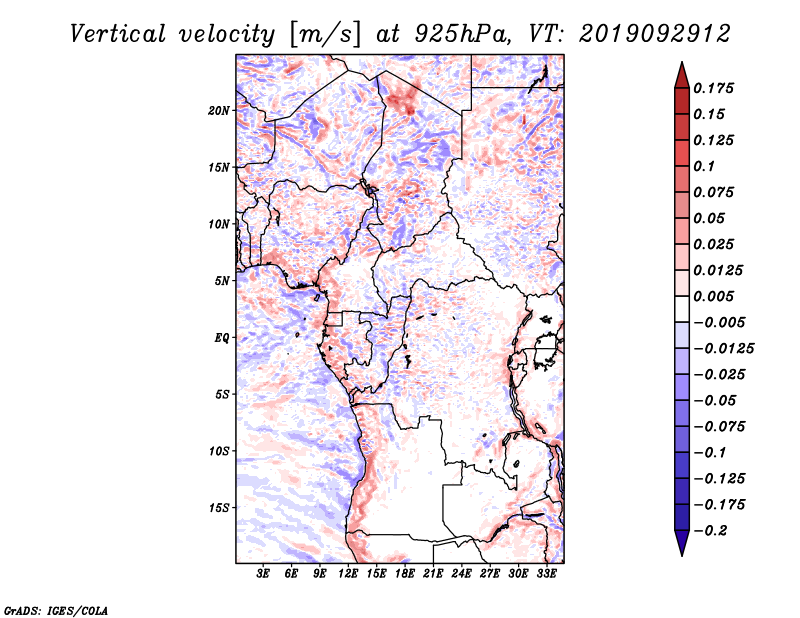 Vertical velocity [m/s] at 925hPa, VT: 2019092912

20N
15N
10N
5N
EQ
5S
10S
15S

3E 6E 9E 12E 15E 18E 21E 24E 27E 30E 33E

0.175
0.15
0.125
0.1
0.075
0.05
0.025
0.0125
0.005
−0.005
−0.0125
−0.025
−0.05
−0.075
−0.1
−0.125
−0.175
−0.2

GrADS: IGES/COLA